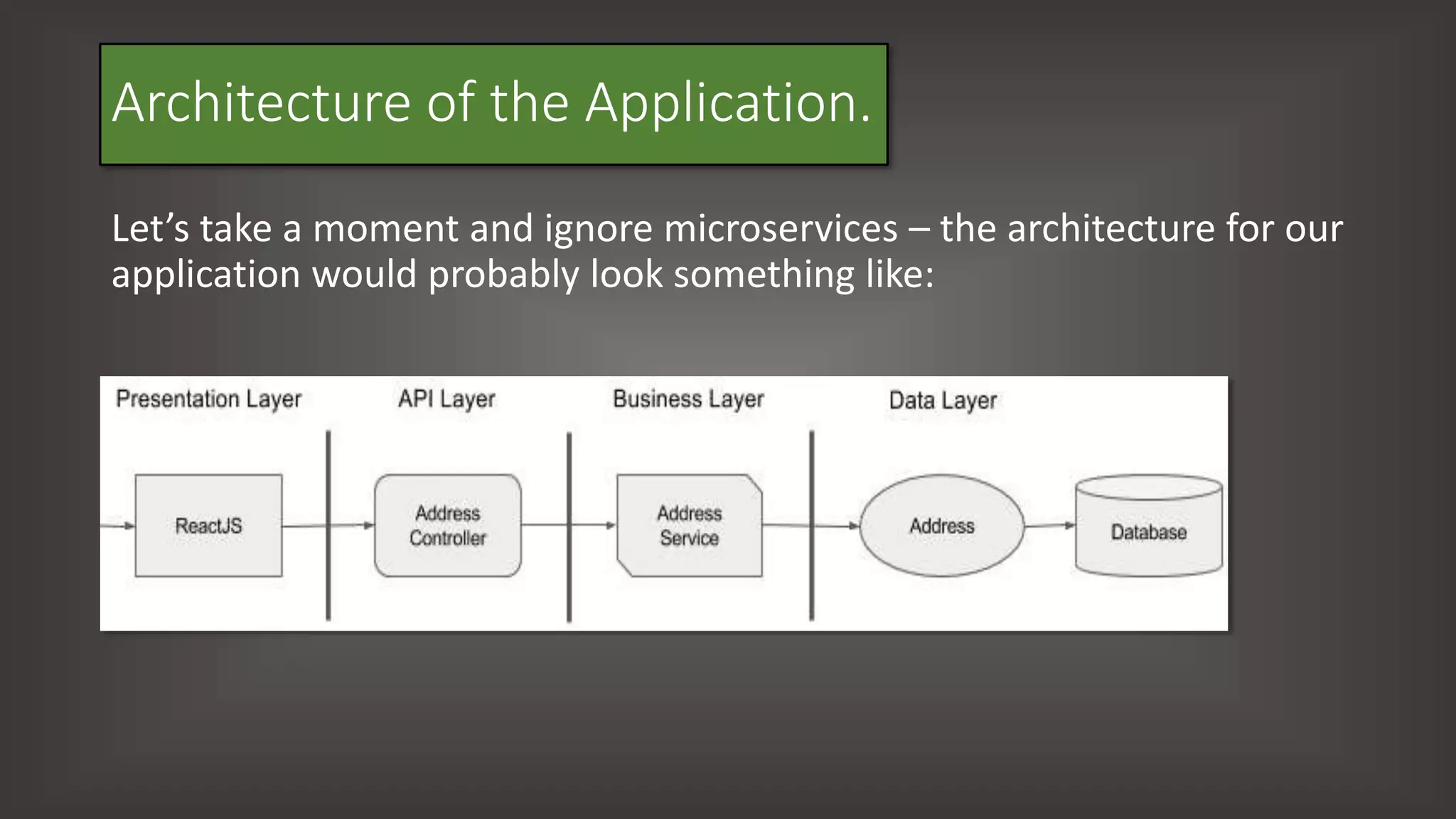 Architecture of the Application.

Let’s take a moment and ignore microservices – the architecture for our application would probably look something like:

Presentation Layer
API Layer
Business Layer
Data Layer

ReactJS
Address Controller
Address Service
Address
Database